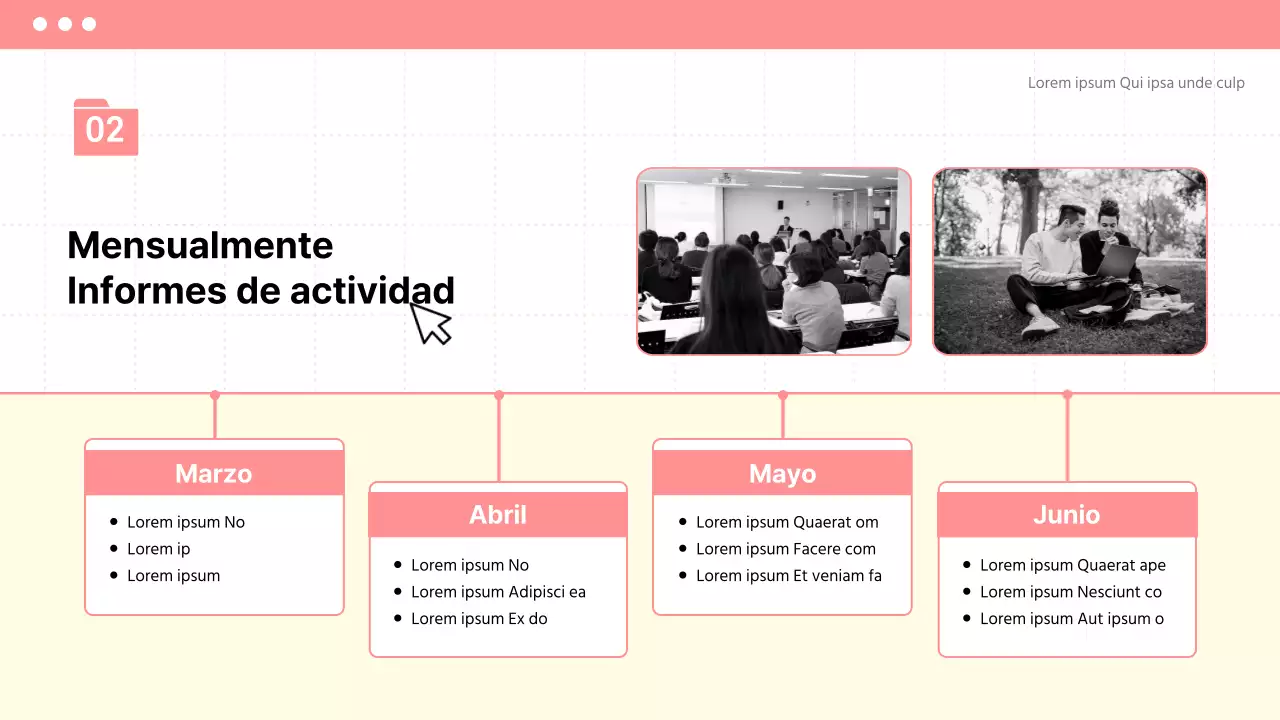 Lorem ipsum Qui ipsa unde culp

02

Mensualmente
Informes de actividad

Marzo
- Lorem ipsum No
- Lorem ip
- Lorem ipsum

Abril
- Lorem ipsum No
- Lorem ipsum Adipisci ea
- Lorem ipsum Ex do

Mayo
- Lorem ipsum Quaerat om
- Lorem ipsum Facere com
- Lorem ipsum Et veniam fa

Junio
- Lorem ipsum Quaerat ape
- Lorem ipsum Nesciunt co
- Lorem ipsum Aut ipsum o